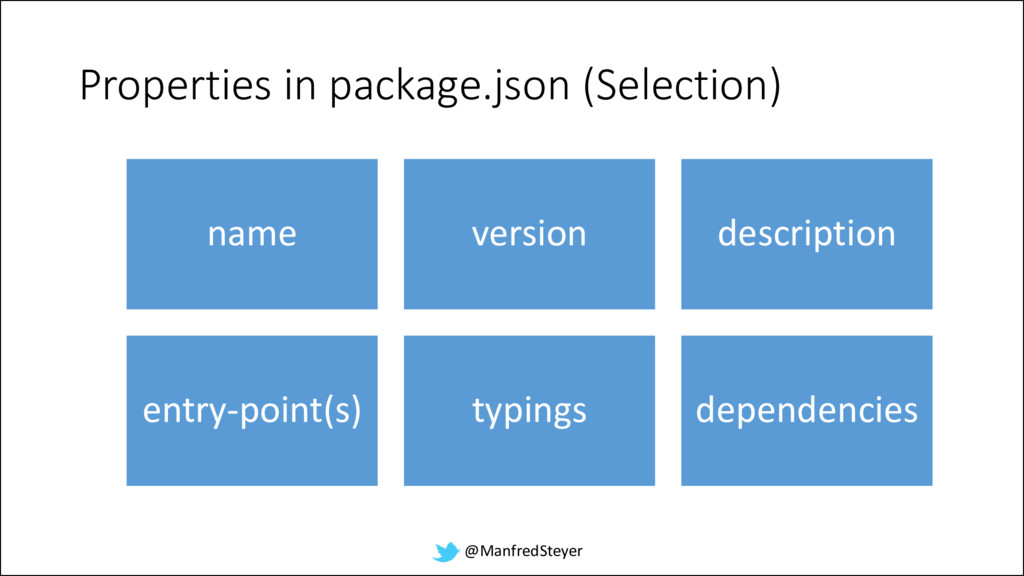 Properties in package.json (Selection)

name

version

description

entry-point(s)

typings

dependencies

@ManfredSteyer